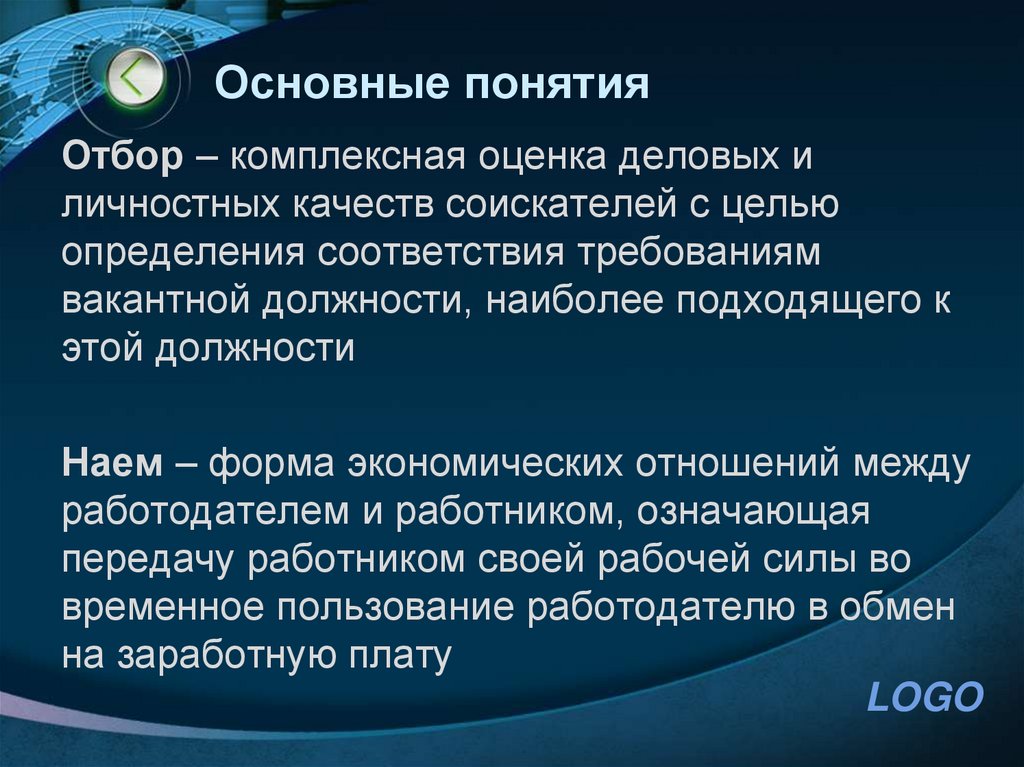 Основные понятия

Отбор – комплексная оценка деловых и личностных качеств соискателей с целью определения соответствия требованиям вакантной должности, наиболее подходящего к этой должности

Наем – форма экономических отношений между работодателем и работником, означающая передачу работником своей рабочей силы во временное пользование работодателю в обмен на заработную плату

LOGO